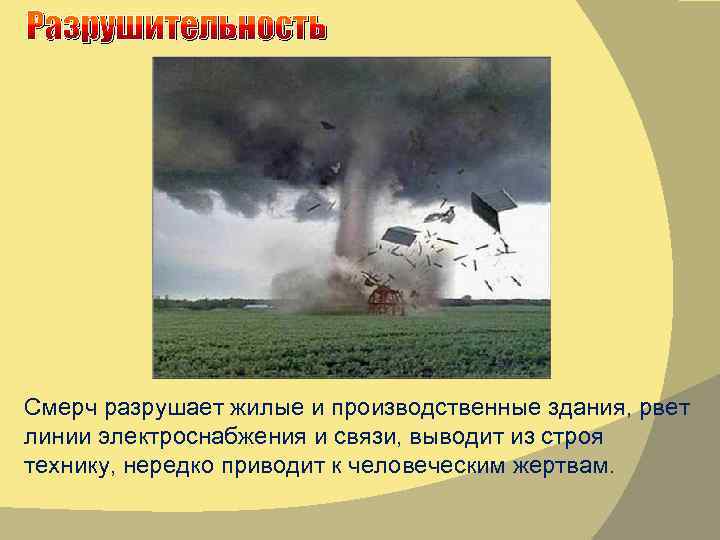 Разрушительность

Смерч разрушает жилые и производственные здания, рвет линии электроснабжения и связи, выводит из строя технику, нередко приводит к человеческим жертвам.